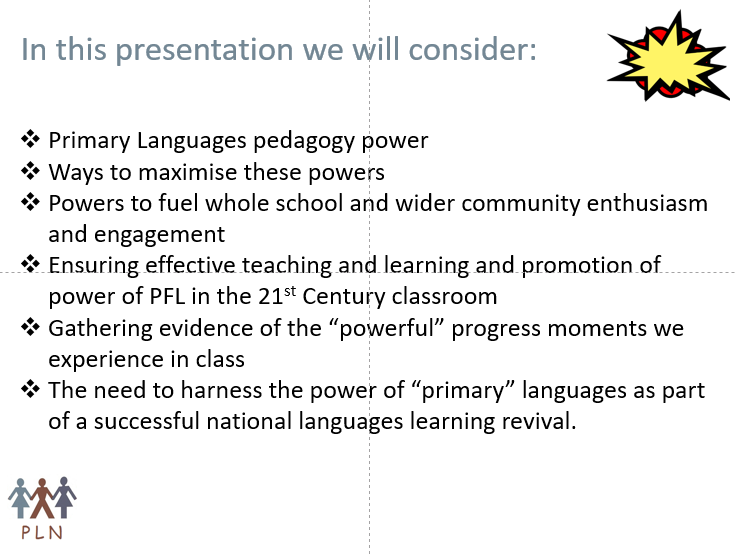 In this presentation we will consider:

❖ Primary Languages pedagogy power
❖ Ways to maximise these powers
❖ Powers to fuel whole school and wider community enthusiasm and engagement
❖ Ensuring effective teaching and learning and promotion of power of PFL in the 21$^{st}$ Century classroom
❖ Gathering evidence of the “powerful” progress moments we experience in class
❖ The need to harness the power of “primary” languages as part of a successful national languages learning revival.

PLN